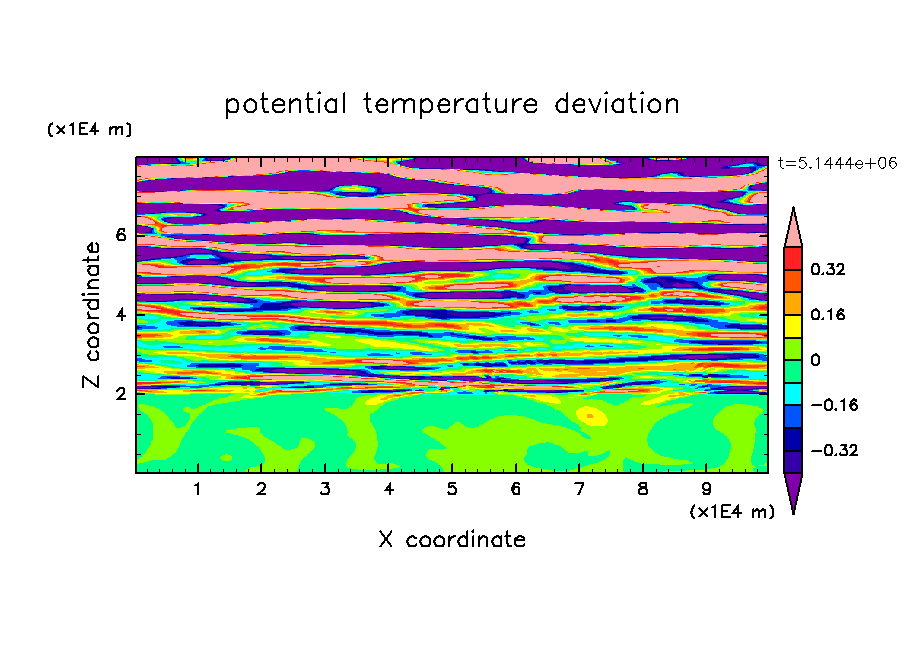 potential temperature deviation

(x1E4 m)

t=5.1444e+06

Z coordinate

6

4

2

0.32

0.16

0

−0.16

−0.32

1 2 3 4 5 6 7 8 9

(x1E4 m)

X coordinate